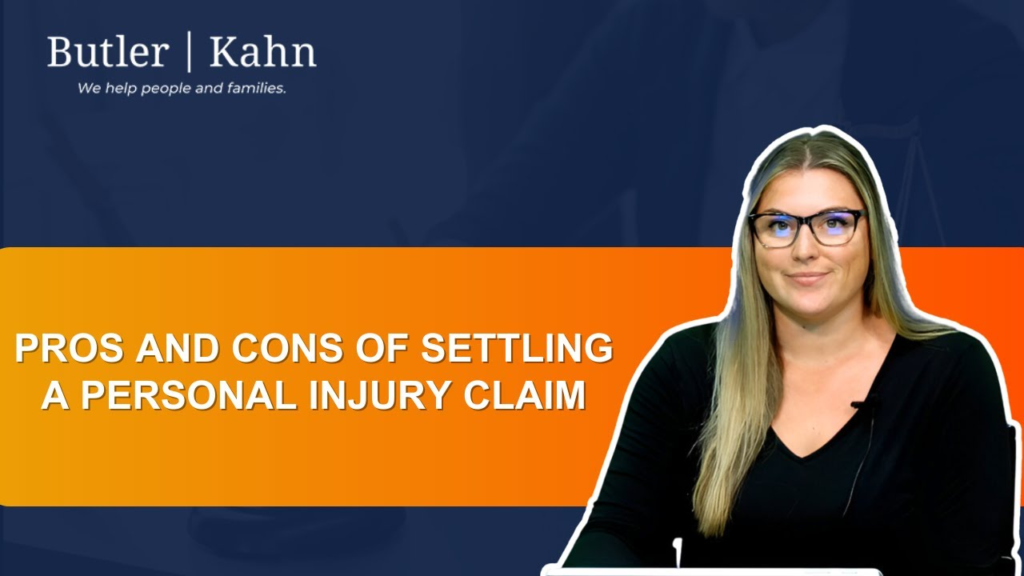 Butler | Kahn
We help people and families.

PROS AND CONS OF SETTLING A PERSONAL INJURY CLAIM